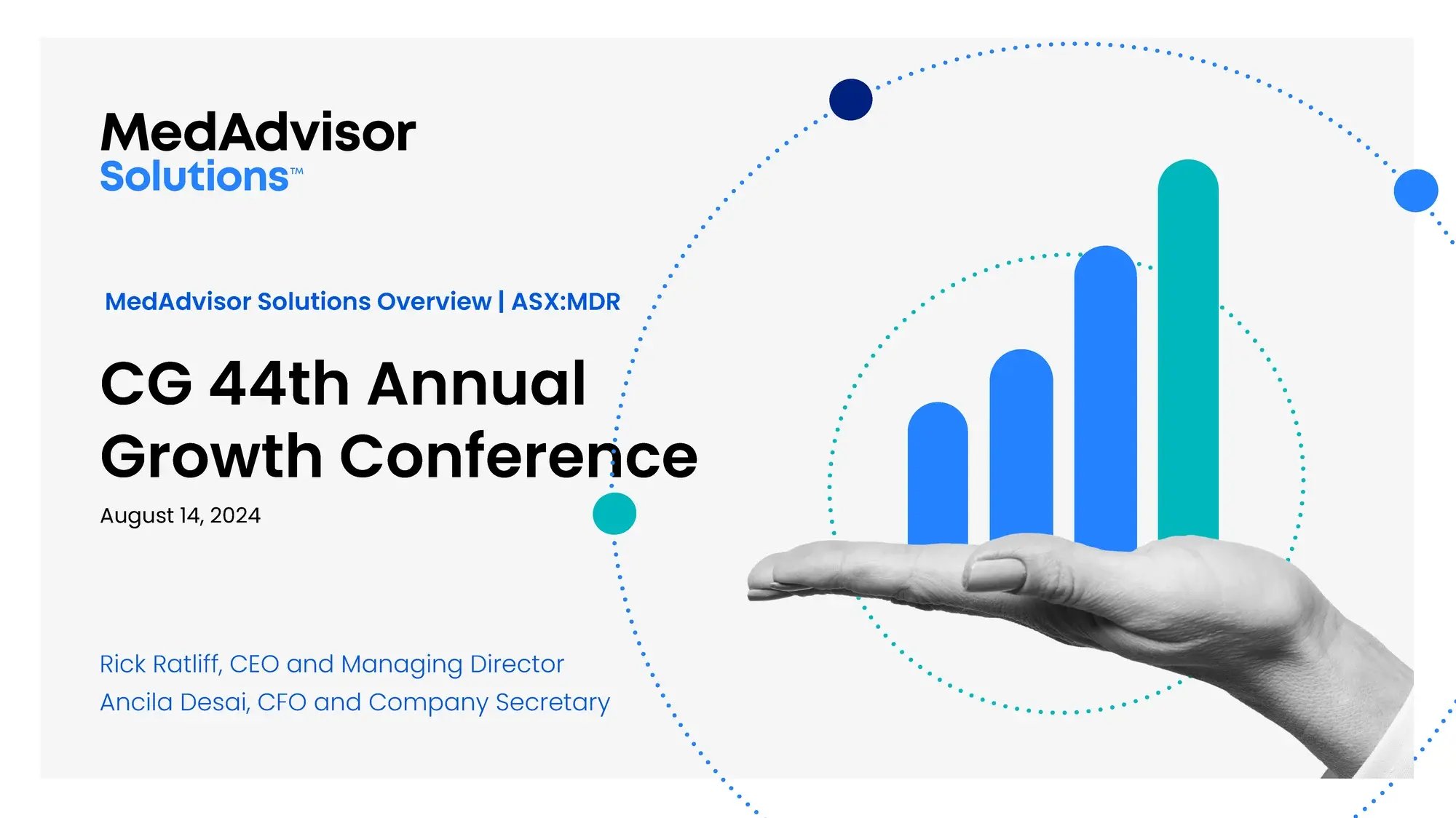 MedAdvisor Solutions™

MedAdvisor Solutions Overview | ASX:MDR

CG 44th Annual Growth Conference

August 14, 2024

Rick Ratliff, CEO and Managing Director
Ancila Desai, CFO and Company Secretary